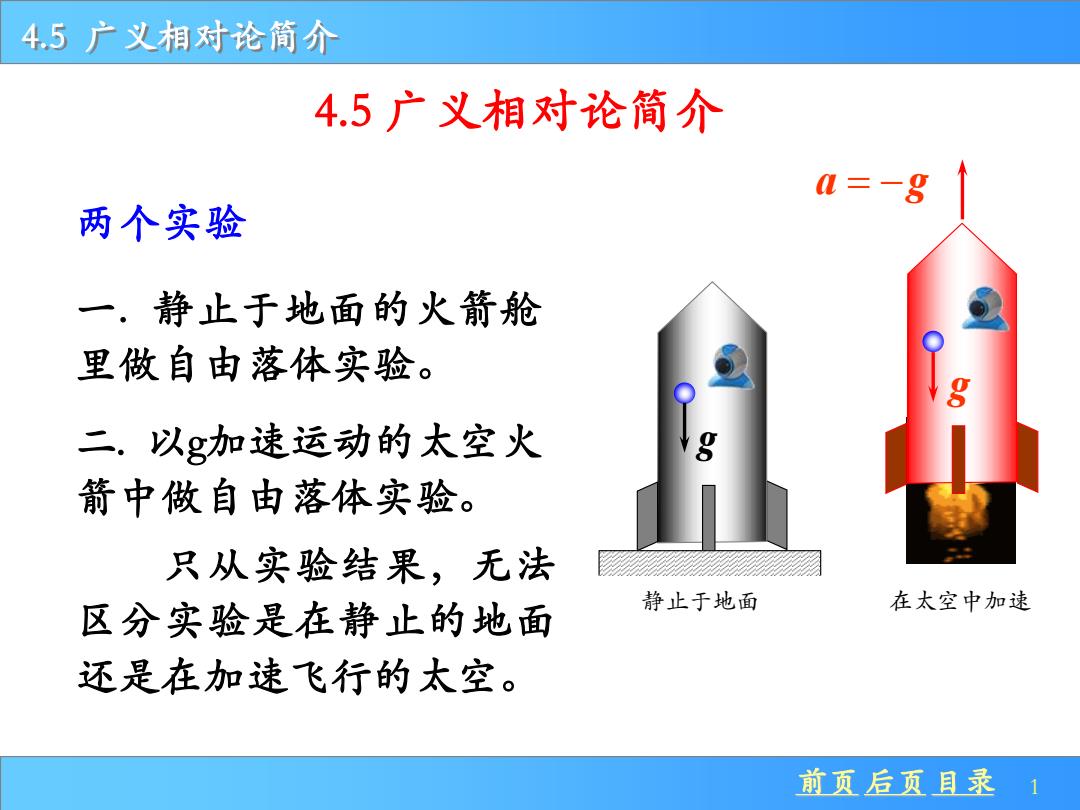 4.5 广义相对论简介

4.5 广义相对论简介

两个实验

一. 静止于地面的火箭舱里做自由落体实验。

二. 以g加速运动的太空火箭中做自由落体实验。

只从实验结果，无法区分实验是在静止的地面还是在加速飞行的太空。

$a = -g$

$g$

$g$

静止于地面

在太空中加速

前页 后页 目录 1